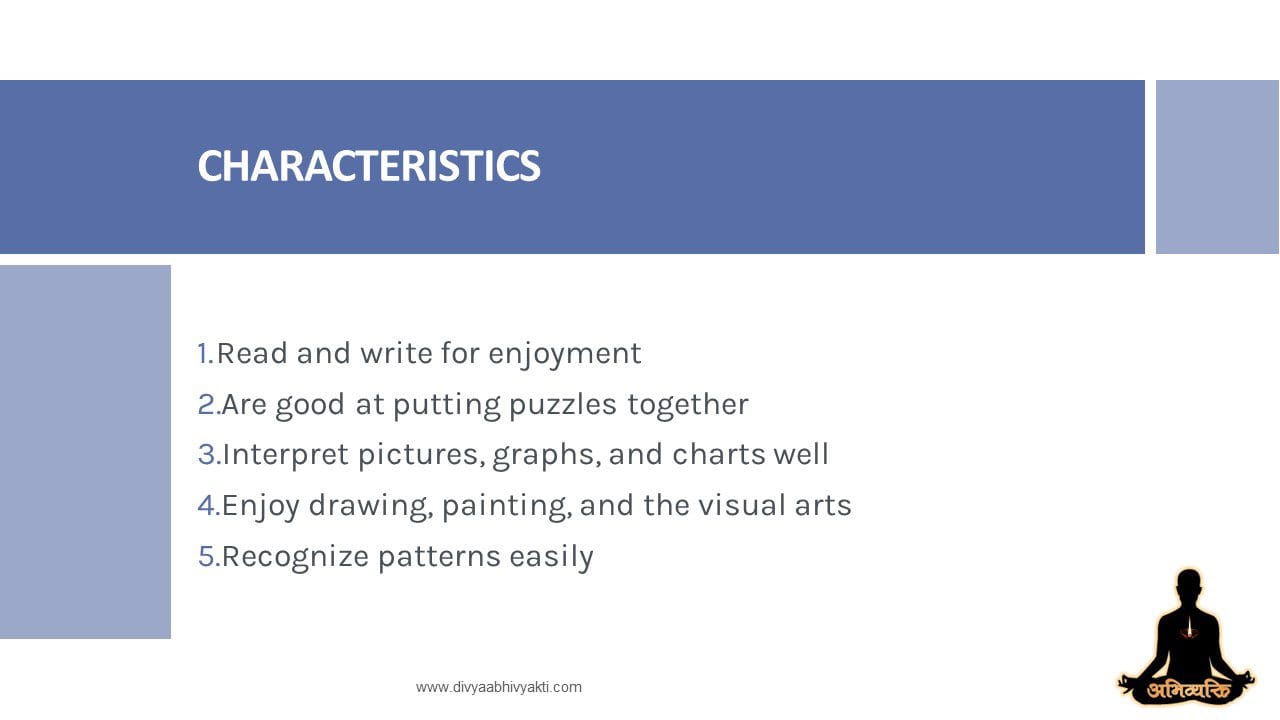 CHARACTERISTICS

1.Read and write for enjoyment
2.Are good at putting puzzles together
3.Interpret pictures, graphs, and charts well
4.Enjoy drawing, painting, and the visual arts
5.Recognize patterns easily

www.divyaabhivyakti.com

अभिव्यक्ति